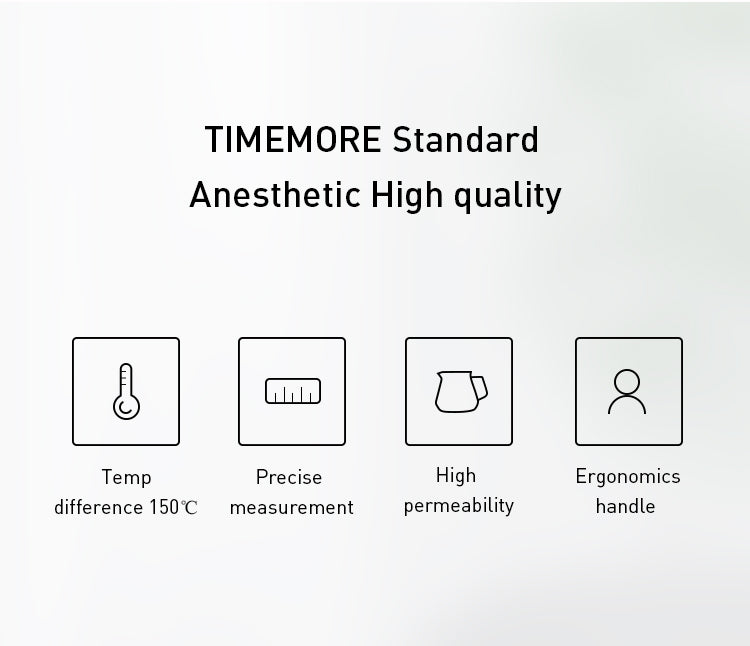 TIMEMORE Standard
Anesthetic High quality

Temp difference 150℃

Precise measurement

High permeability

Ergonomics handle